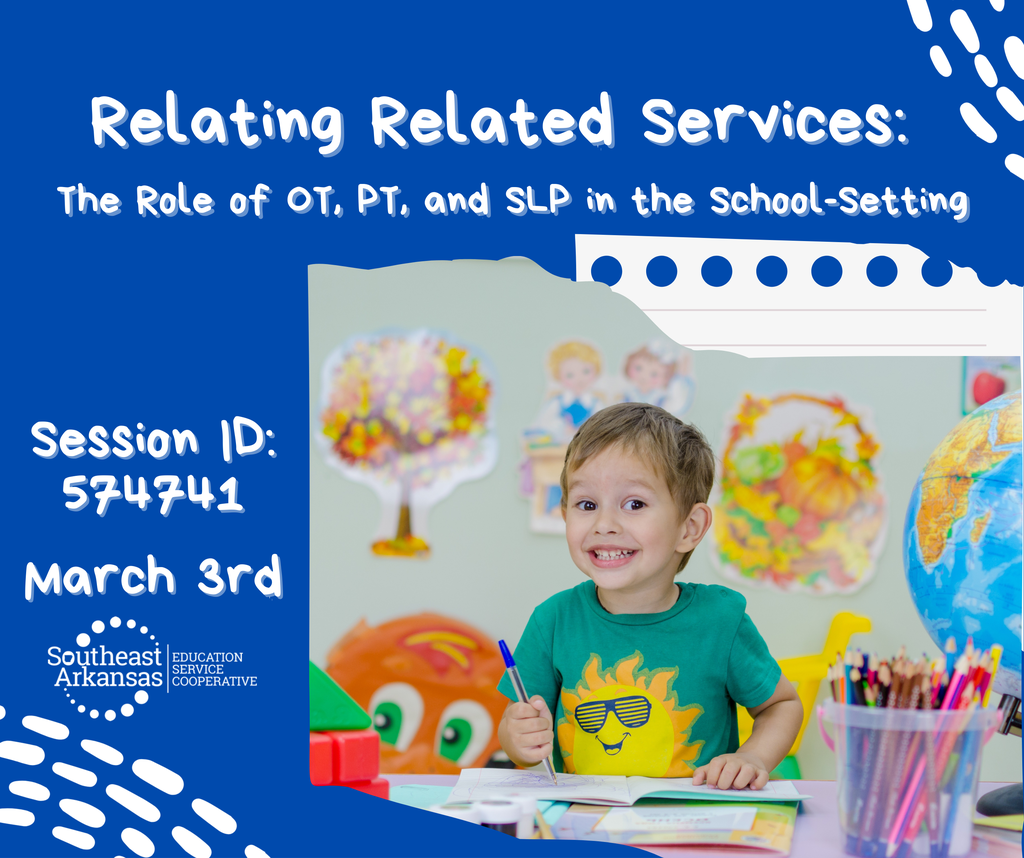 Relating Related Services:

The Role of OT, PT, and SLP in the School-Setting

Session ID: 574741

March 3rd

Southeast Arkansas EDUCATION SERVICE COOPERATIVE